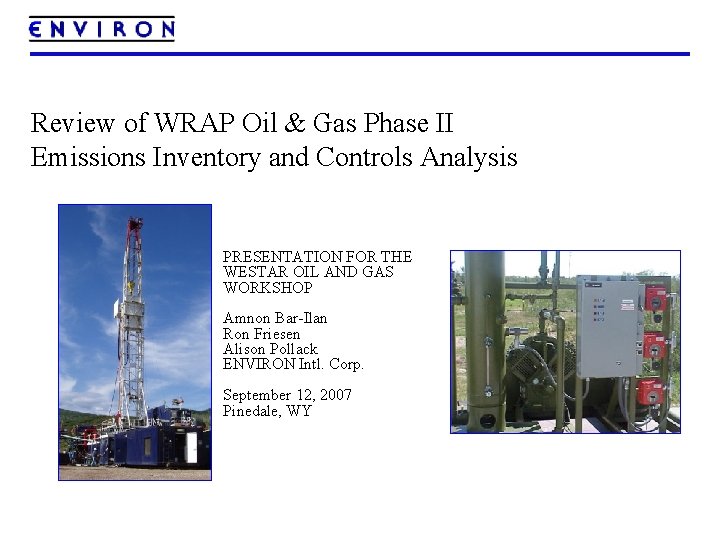 ENVIRON

Review of WRAP Oil & Gas Phase II Emissions Inventory and Controls Analysis

PRESENTATION FOR THE WESTAR OIL AND GAS WORKSHOP

Amnon Bar-Ilan
Ron Friesen
Alison Pollack
ENVIRON Intl. Corp.

September 12, 2007
Pinedale, WY